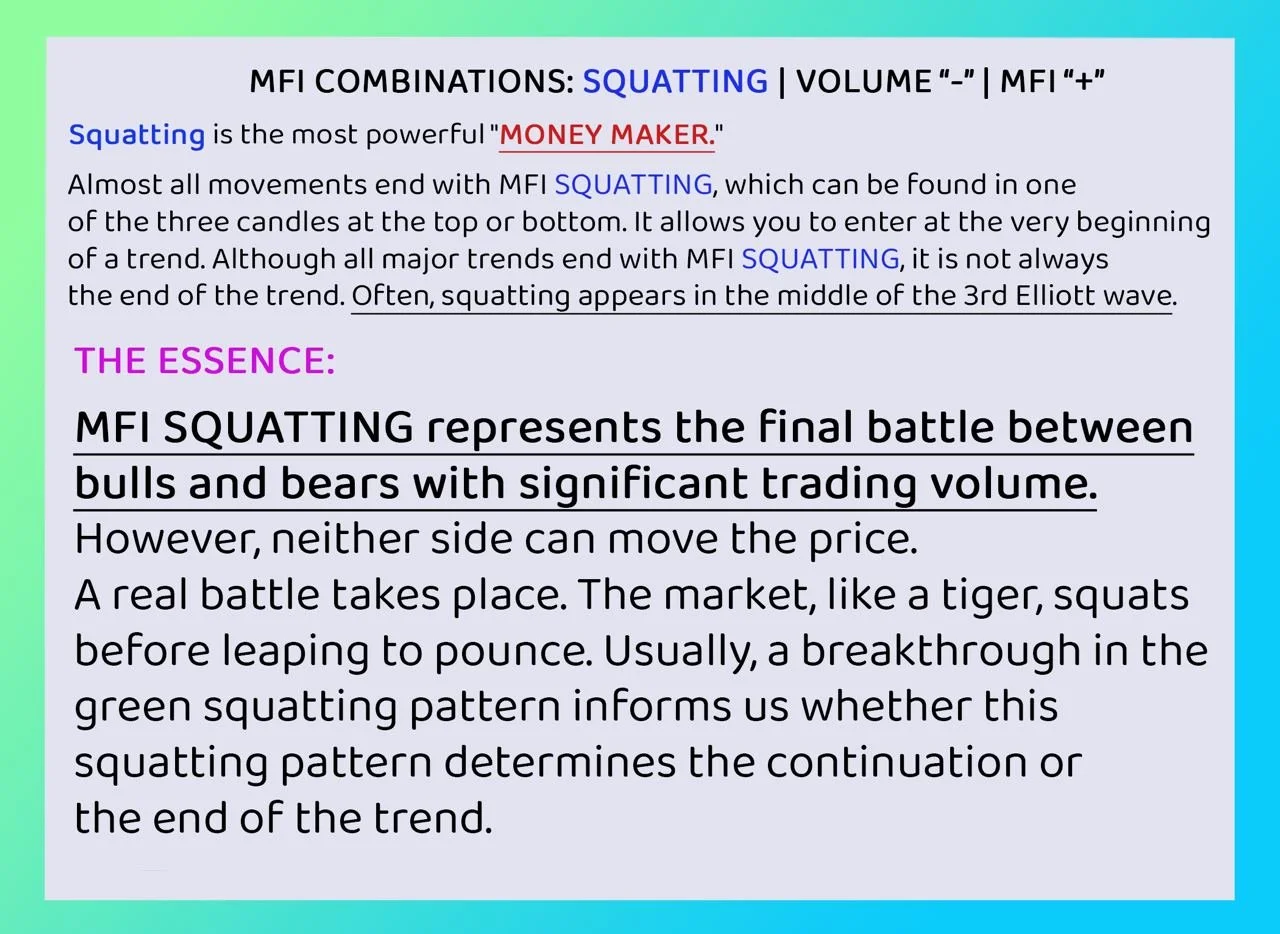 MFI COMBINATIONS: SQUATTING | VOLUME “-” | MFI “+”

Squatting is the most powerful "MONEY MAKER."

Almost all movements end with MFI SQUATTING, which can be found in one of the three candles at the top or bottom. It allows you to enter at the very beginning of a trend. Although all major trends end with MFI SQUATTING, it is not always the end of the trend. Often, squatting appears in the middle of the 3rd Elliott wave.

THE ESSENCE:

MFI SQUATTING represents the final battle between bulls and bears with significant trading volume.
However, neither side can move the price.
A real battle takes place. The market, like a tiger, squats before leaping to pounce. Usually, a breakthrough in the green squatting pattern informs us whether this squatting pattern determines the continuation or the end of the trend.